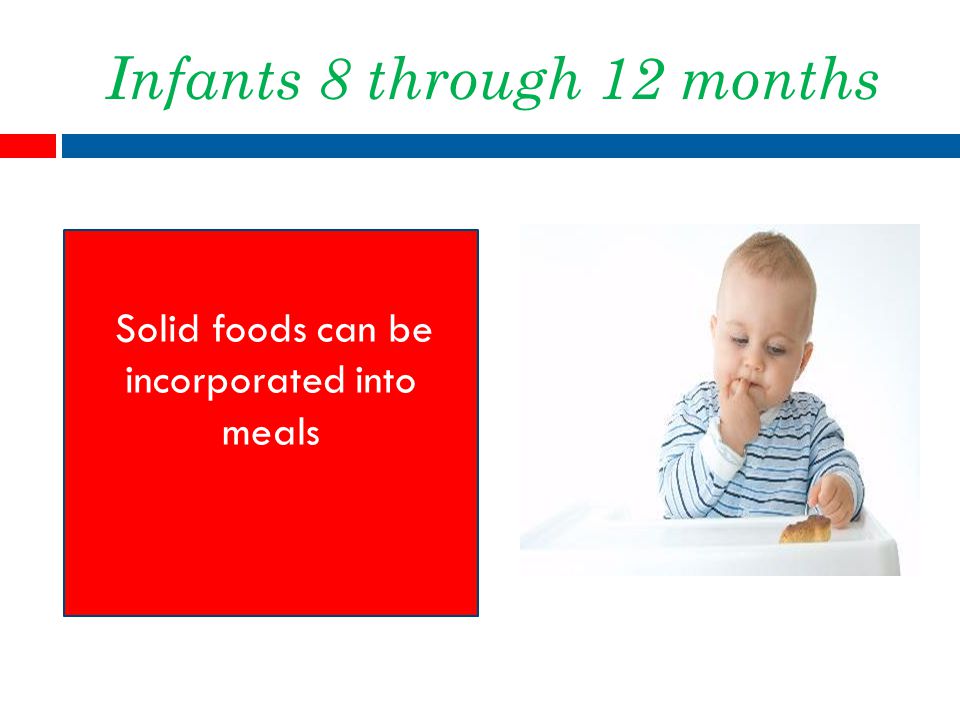 Infants 8 through 12 months

Solid foods can be incorporated into meals